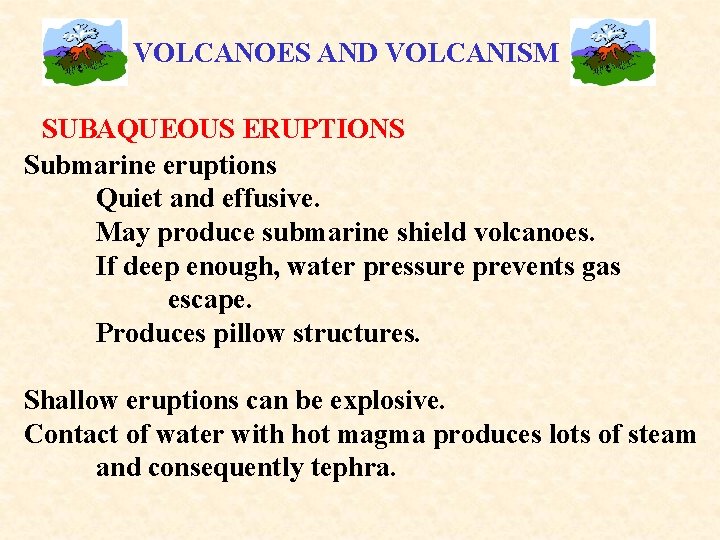 VOLCANOES AND VOLCANISM

SUBAQUEOUS ERUPTIONS

Submarine eruptions

Quiet and effusive.

May produce submarine shield volcanoes.

If deep enough, water pressure prevents gas escape.

Produces pillow structures.

Shallow eruptions can be explosive.

Contact of water with hot magma produces lots of steam and consequently tephra.